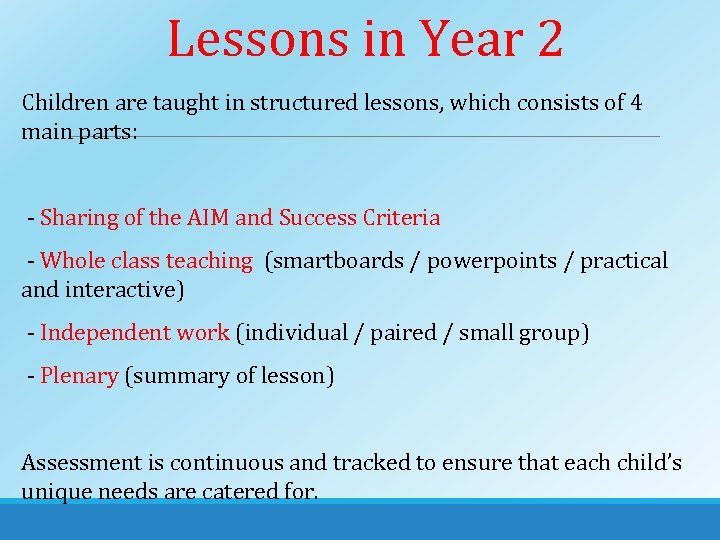 Lessons in Year 2

Children are taught in structured lessons, which consists of 4 main parts:

- Sharing of the AIM and Success Criteria

- Whole class teaching (smartboards / powerpoints / practical and interactive)

- Independent work (individual / paired / small group)

- Plenary (summary of lesson)

Assessment is continuous and tracked to ensure that each child's unique needs are catered for.